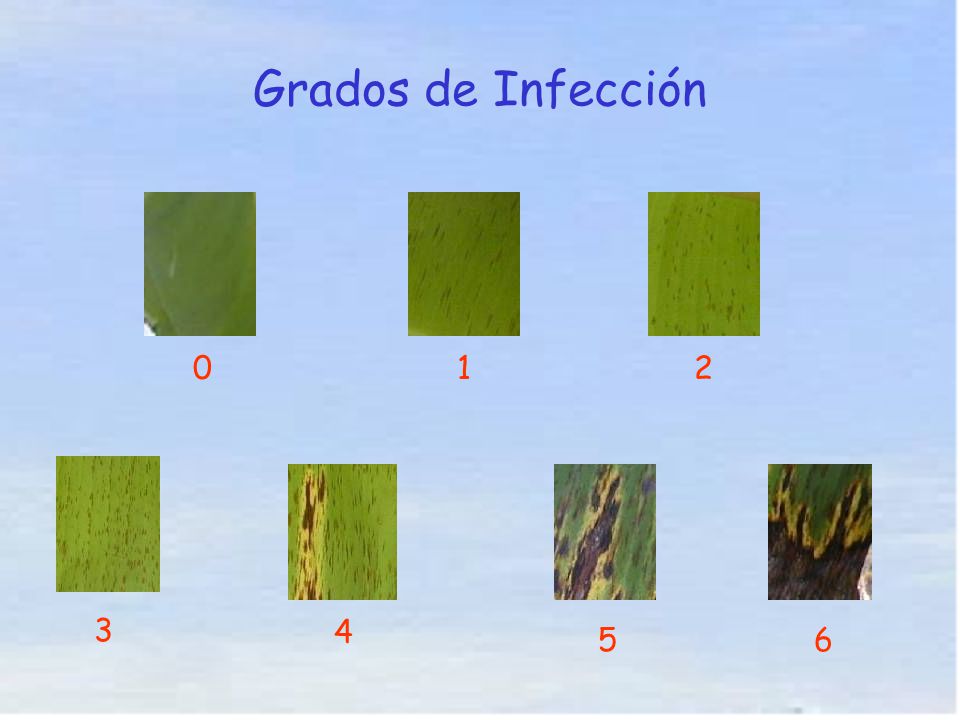 Grados de Infección

0

1

2

3

4

5

6